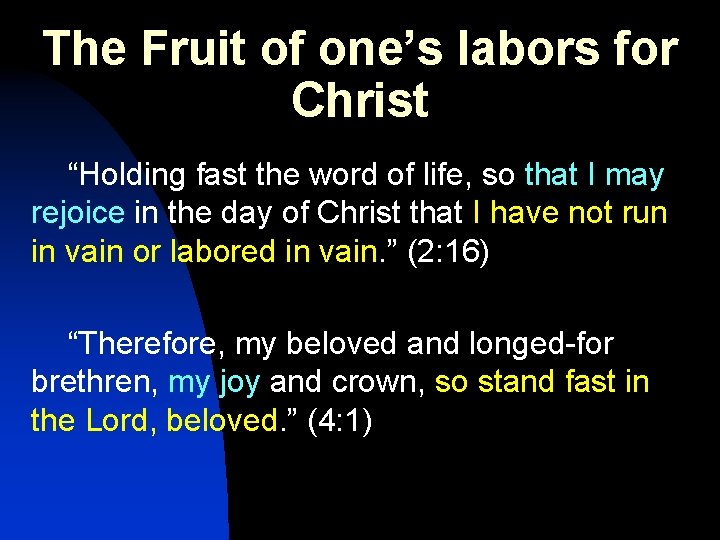 The Fruit of one’s labors for Christ

“Holding fast the word of life, so that I may rejoice in the day of Christ that I have not run in vain or labored in vain.” (2:16)

“Therefore, my beloved and longed-for brethren, my joy and crown, so stand fast in the Lord, beloved.” (4:1)